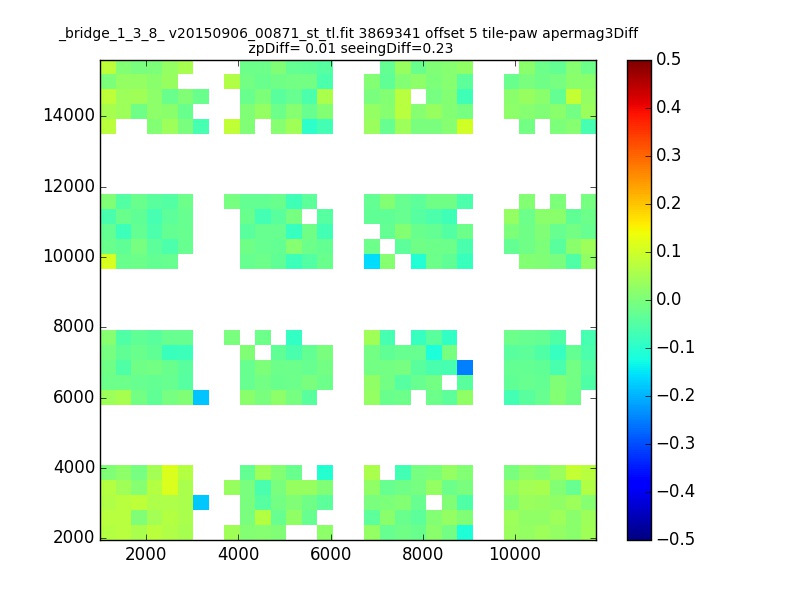 _bridge_1_3_8_ v20150906_00871_st_tl.fit 3869341 offset 5 tile-paw apermag3Diff
zpDiff= 0.01 seeingDiff=0.23

14000
12000
10000
8000
6000
4000
2000

2000
4000
6000
8000
10000

0.5
0.4
0.3
0.2
0.1
0.0
−0.1
−0.2
−0.3
−0.4
−0.5